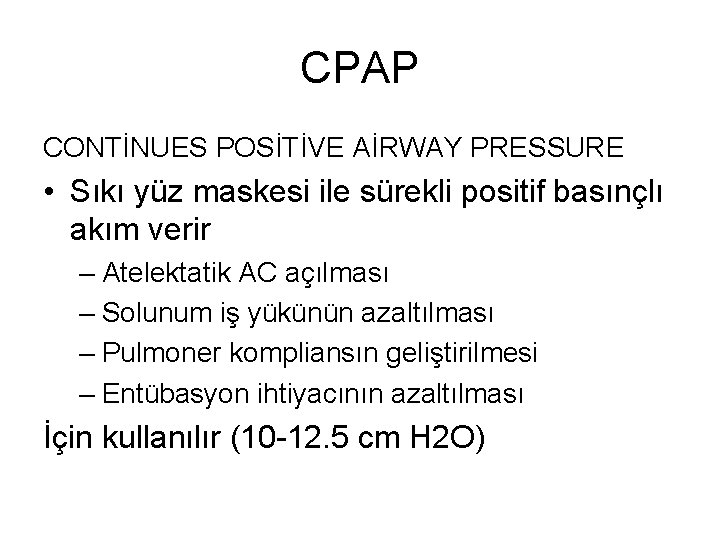 CPAP

CONTİNUES POSİTİVE AİRWAY PRESSURE

• Sıkı yüz maskesi ile sürekli positif basınçlı akım verir
  – Atelektatik AC açılması
  – Solunum iş yükünün azaltılması
  – Pulmoner kompliansın geliştirilmesi
  – Entübasyon ihtiyacının azaltılması

İçin kullanılır (10-12.5 cm H2O)